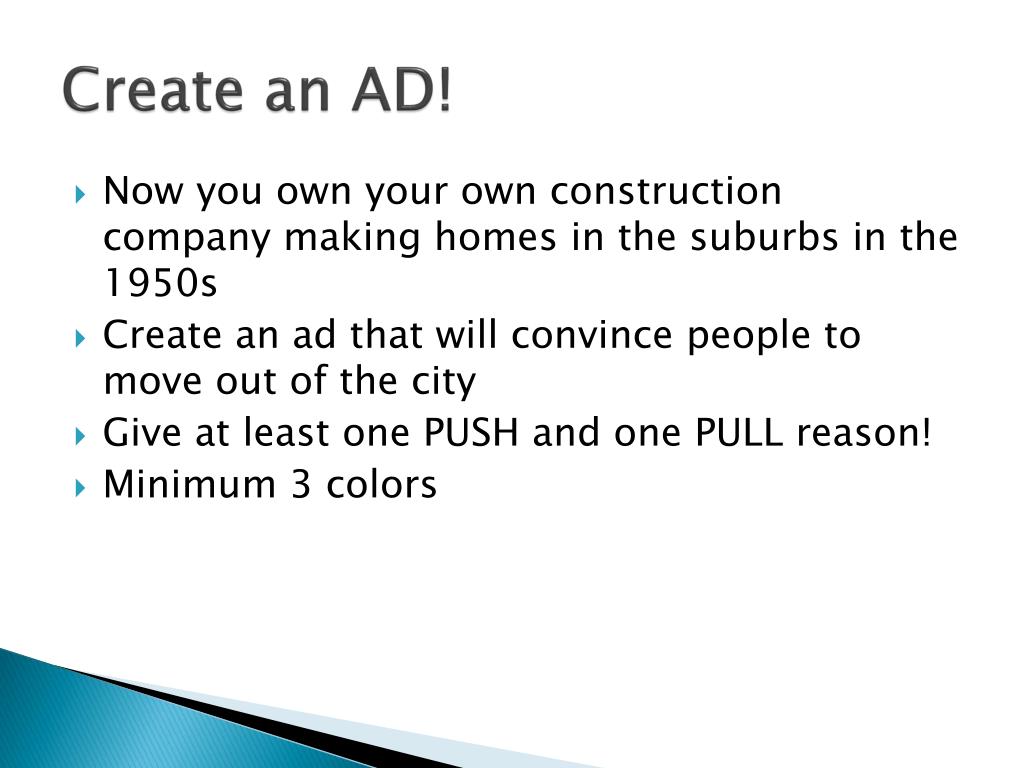 Create an AD!

Now you own your own construction company making homes in the suburbs in the 1950s

Create an ad that will convince people to move out of the city

Give at least one PUSH and one PULL reason!

Minimum 3 colors